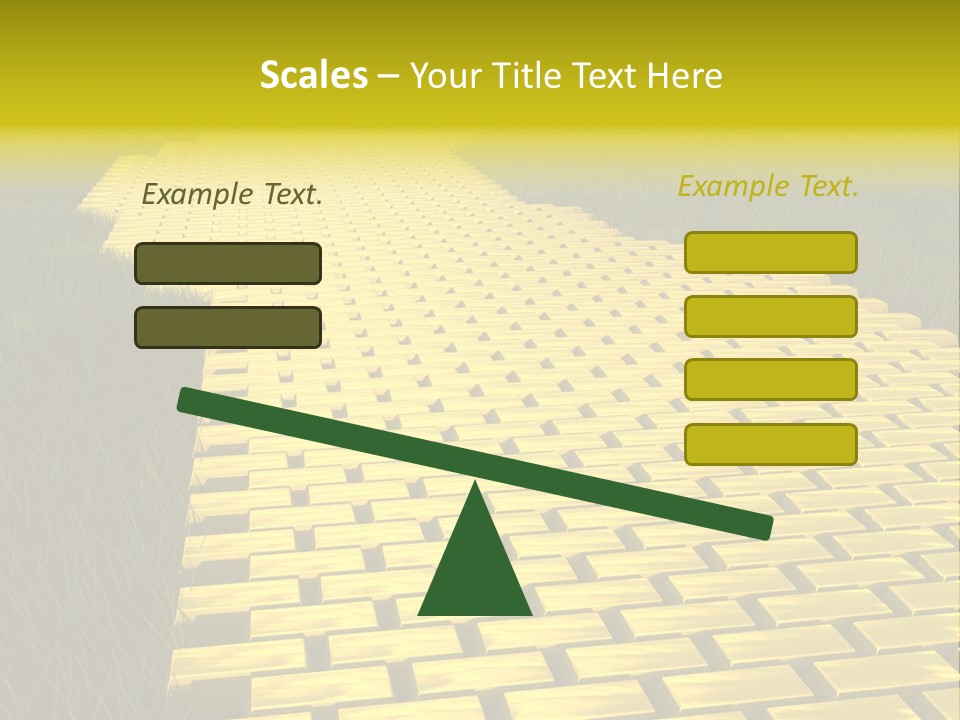 Scales – Your Title Text Here

Example Text.

Example Text.